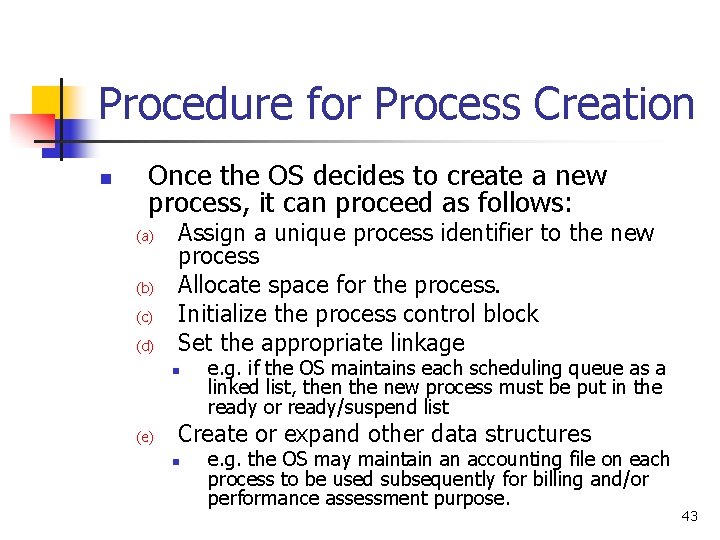 Procedure for Process Creation

Once the OS decides to create a new process, it can proceed as follows:

(a) Assign a unique process identifier to the new process

(b) Allocate space for the process.

(c) Initialize the process control block

(d) Set the appropriate linkage

e.g. if the OS maintains each scheduling queue as a linked list, then the new process must be put in the ready or ready/suspend list

(e) Create or expand other data structures

e.g. the OS may maintain an accounting file on each process to be used subsequently for billing and/or performance assessment purpose.

43